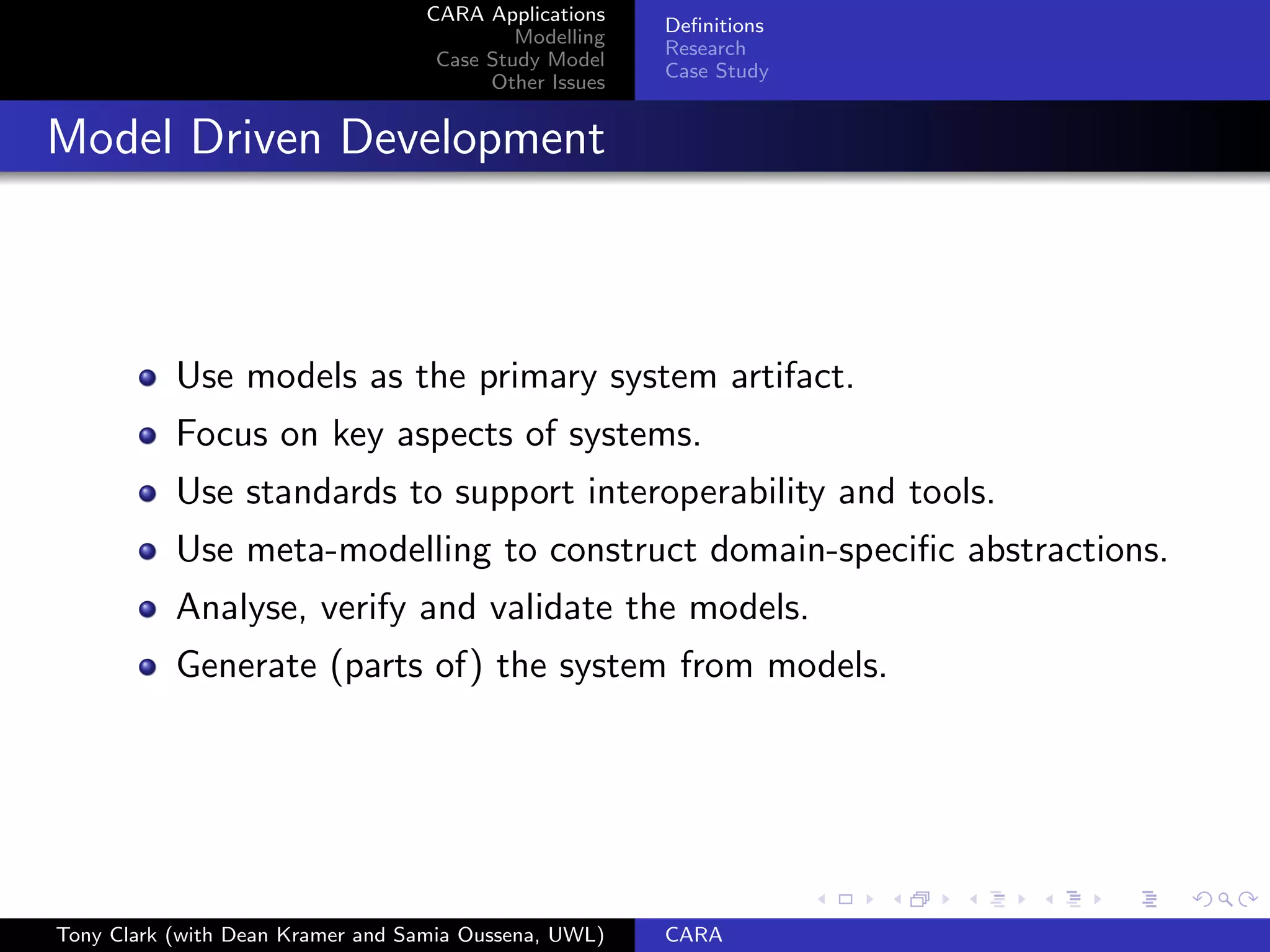 CARA Applications
Modelling
Case Study Model
Other Issues

Definitions
Research
Case Study

Model Driven Development

- Use models as the primary system artifact.
- Focus on key aspects of systems.
- Use standards to support interoperability and tools.
- Use meta-modelling to construct domain-specific abstractions.
- Analyse, verify and validate the models.
- Generate (parts of) the system from models.

Tony Clark (with Dean Kramer and Samia Oussena, UWL)

CARA